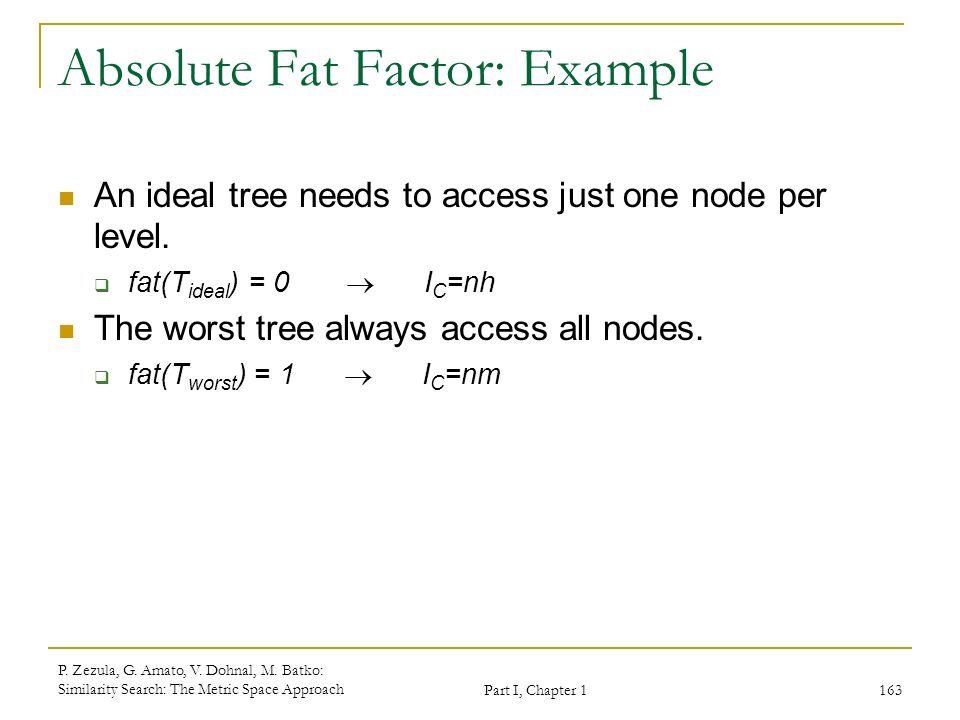 Absolute Fat Factor: Example

An ideal tree needs to access just one node per level.

$fat(T_{ideal}) = 0 \rightarrow I_C=nh$

The worst tree always access all nodes.

$fat(T_{worst}) = 1 \rightarrow I_C=nm$

P. Zezula, G. Amato, V. Dohnal, M. Batko: Similarity Search: The Metric Space Approach

Part I, Chapter 1

163